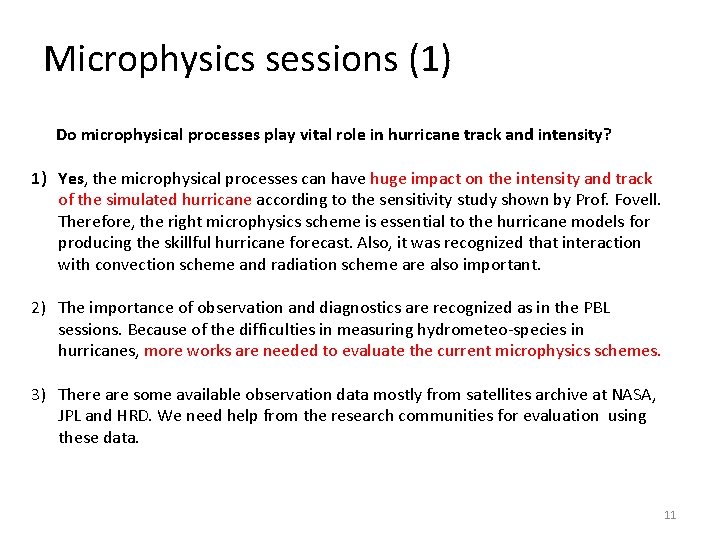 Microphysics sessions (1)

Do microphysical processes play vital role in hurricane track and intensity?

1) Yes, the microphysical processes can have huge impact on the intensity and track of the simulated hurricane according to the sensitivity study shown by Prof. Fovell. Therefore, the right microphysics scheme is essential to the hurricane models for producing the skillful hurricane forecast. Also, it was recognized that interaction with convection scheme and radiation scheme are also important.

2) The importance of observation and diagnostics are recognized as in the PBL sessions. Because of the difficulties in measuring hydrometeo-species in hurricanes, more works are needed to evaluate the current microphysics schemes.

3) There are some available observation data mostly from satellites archive at NASA, JPL and HRD. We need help from the research communities for evaluation using these data.

11